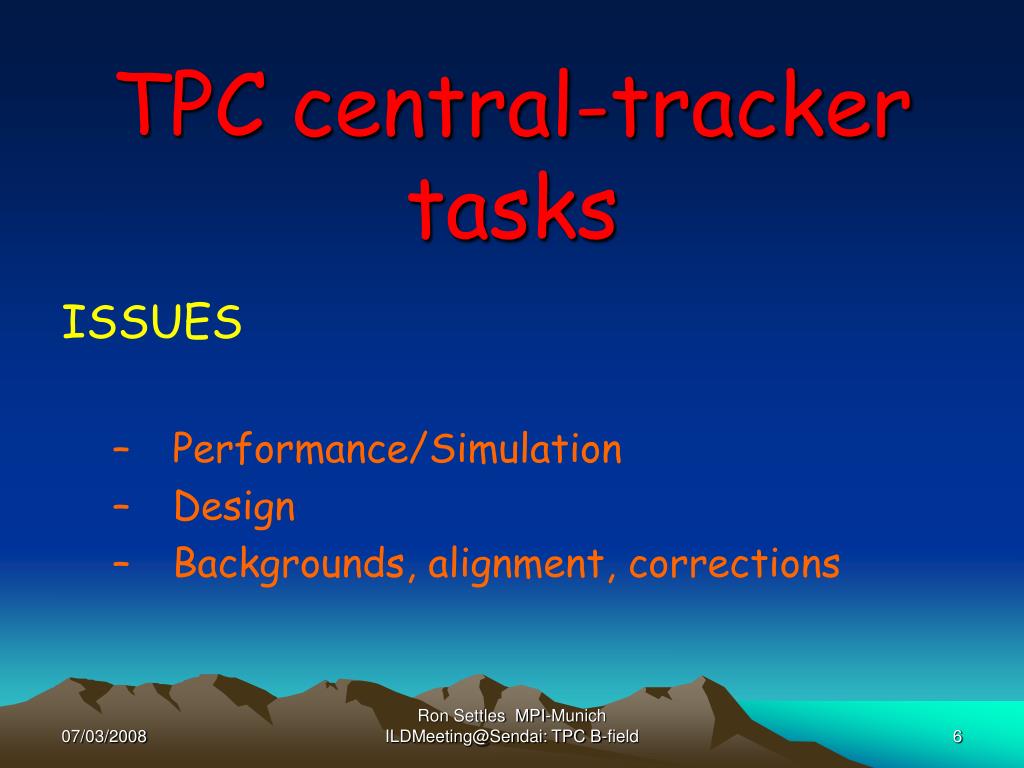 TPC central-tracker tasks

ISSUES

– Performance/Simulation
– Design
– Backgrounds, alignment, corrections

07/03/2008

Ron Settles MPI-Munich
ILDMeeting@Sendai: TPC B-field

6